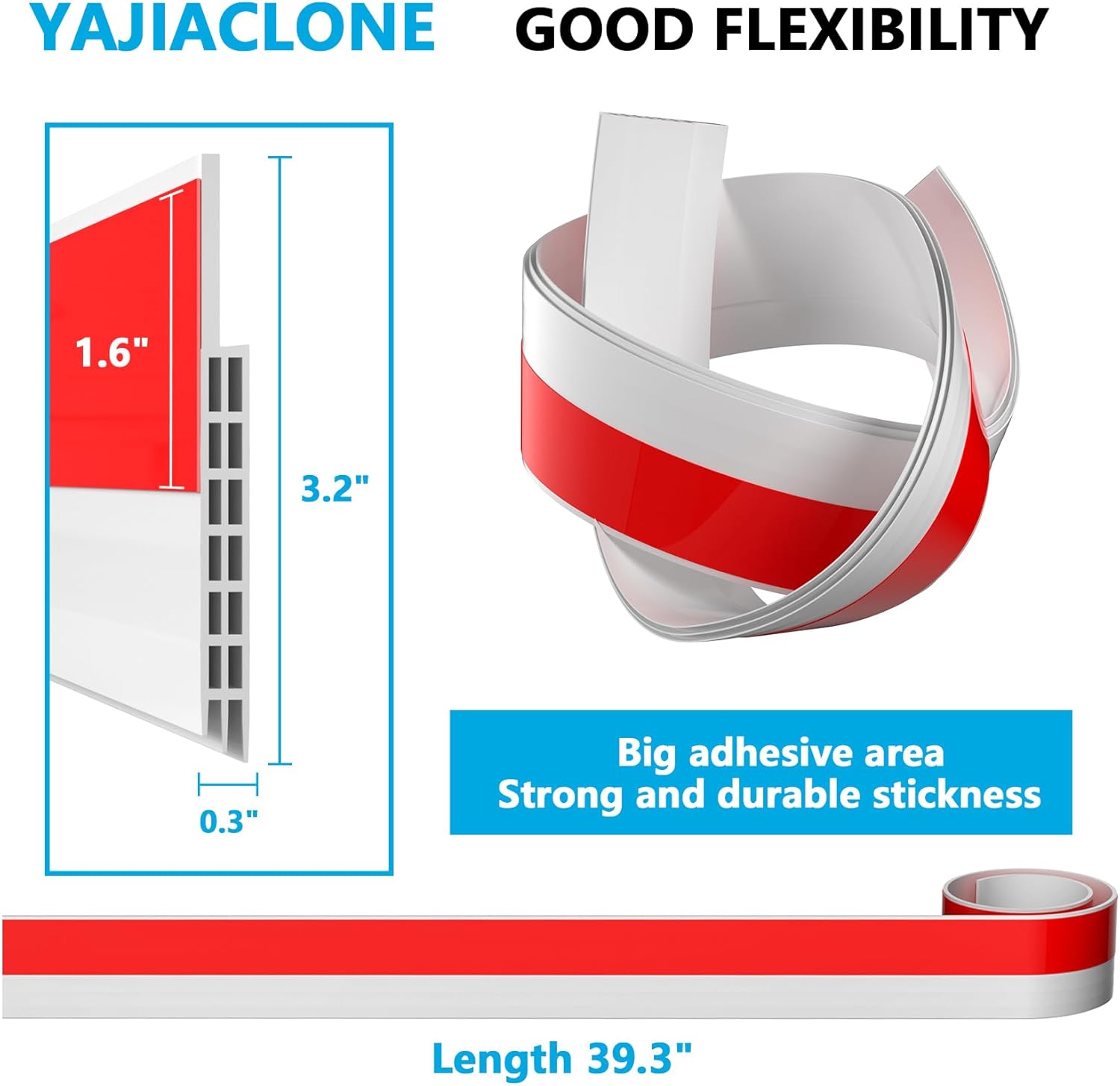 YAJIACLONE GOOD FLEXIBILITY

1.6"

3.2"

0.3"

Big adhesive area
Strong and durable stickness

Length 39.3"